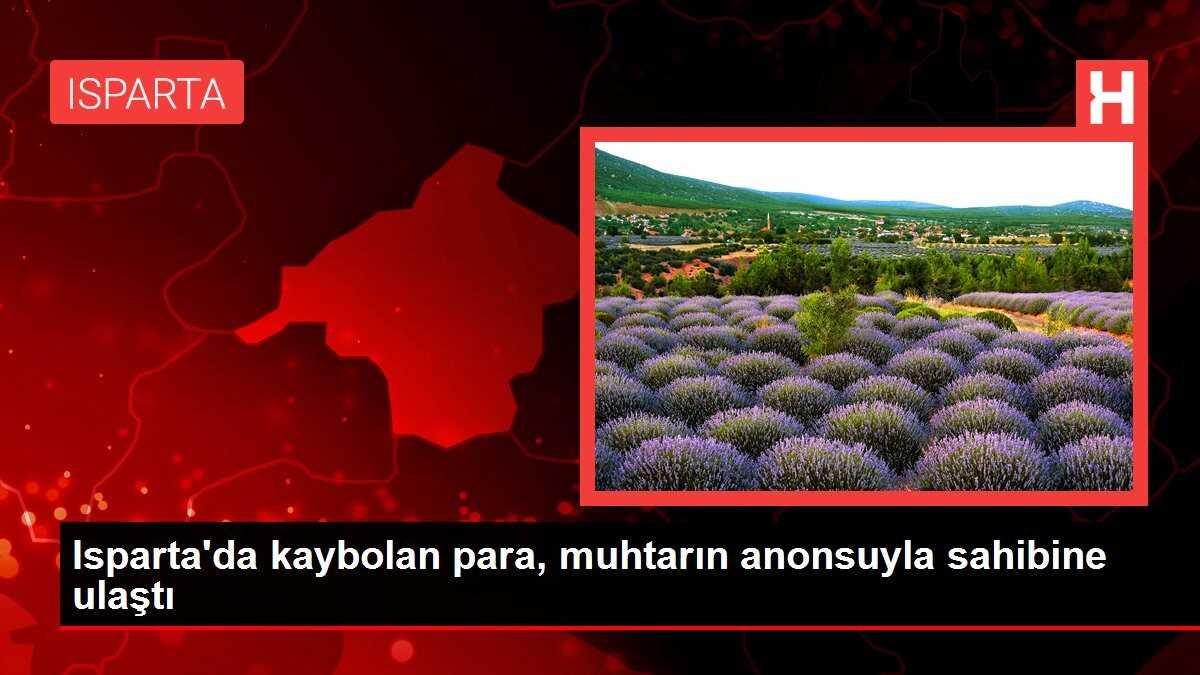 ISPARTA

H

Isparta'da kaybolan para, muhtarın anonsuyla sahibine ulaştı